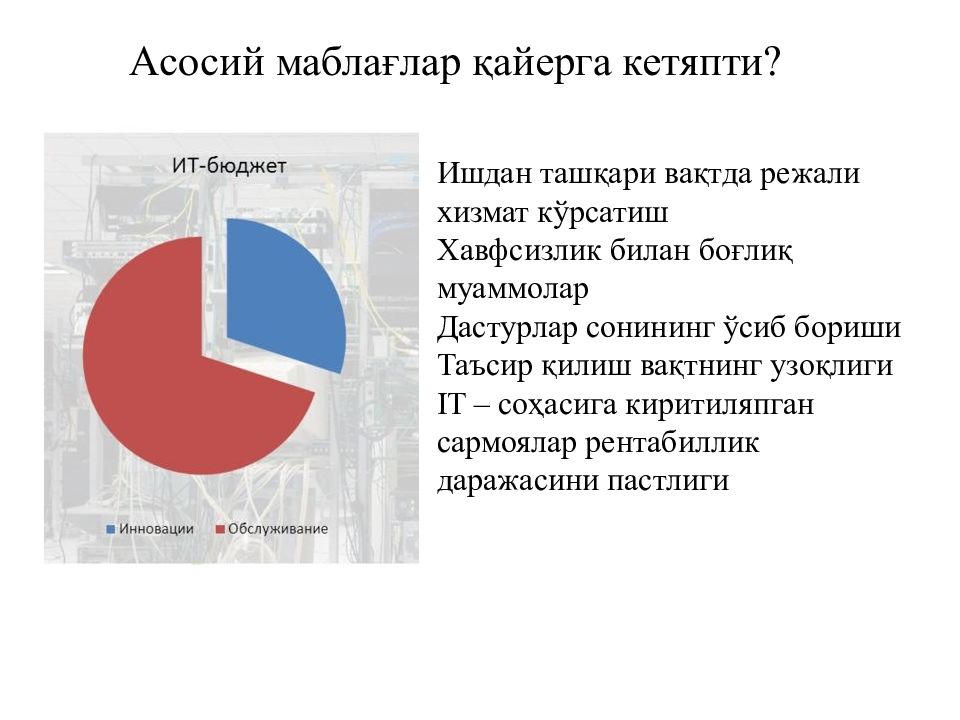 Асосий маблағлар қайерга кетяпти?

ИТ-бюджет

Инновации
Обслуживание

Ишдан ташқари вақтда режали хизмат кўрсатиш
Хавфсизлик билан боғлиқ муаммолар
Дастурлар сонининг ўсиб бориши
Таъсир қилиш вақтнинг узоқлиги
IT – соҳасига киритиляпган сармоялар рентабиллик даражасини пастлиги